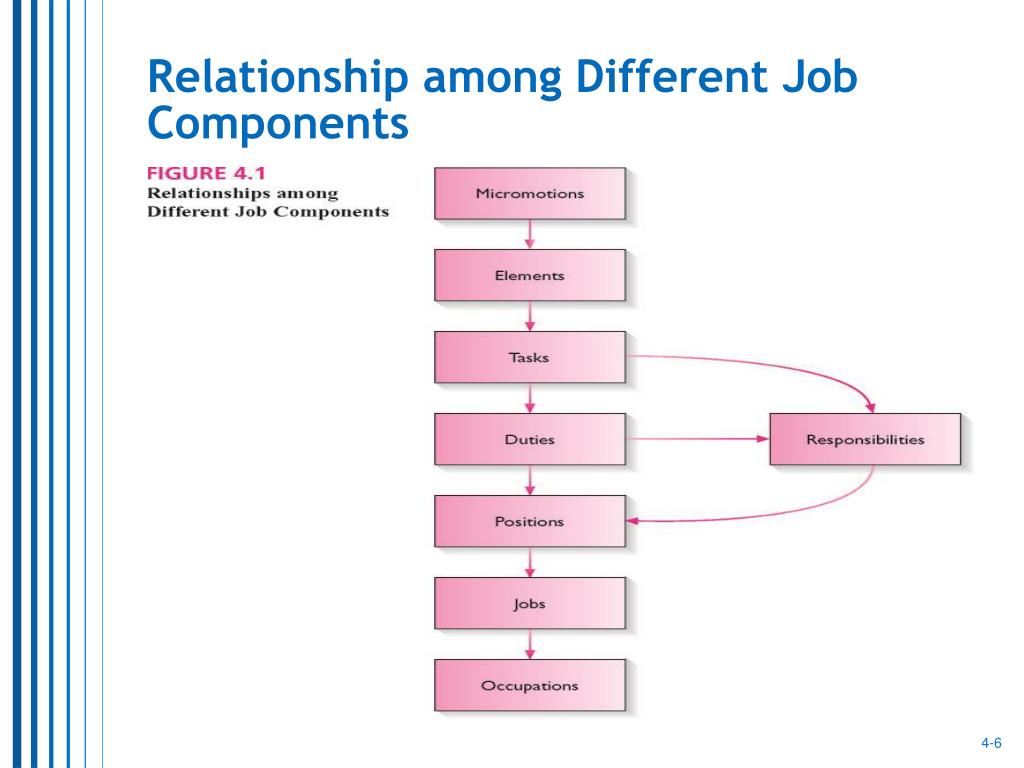 Relationship among Different Job Components

FIGURE 4.1
Relationships among Different Job Components

Micromotions

Elements

Tasks

Duties

Responsibilities

Positions

Jobs

Occupations

4-6